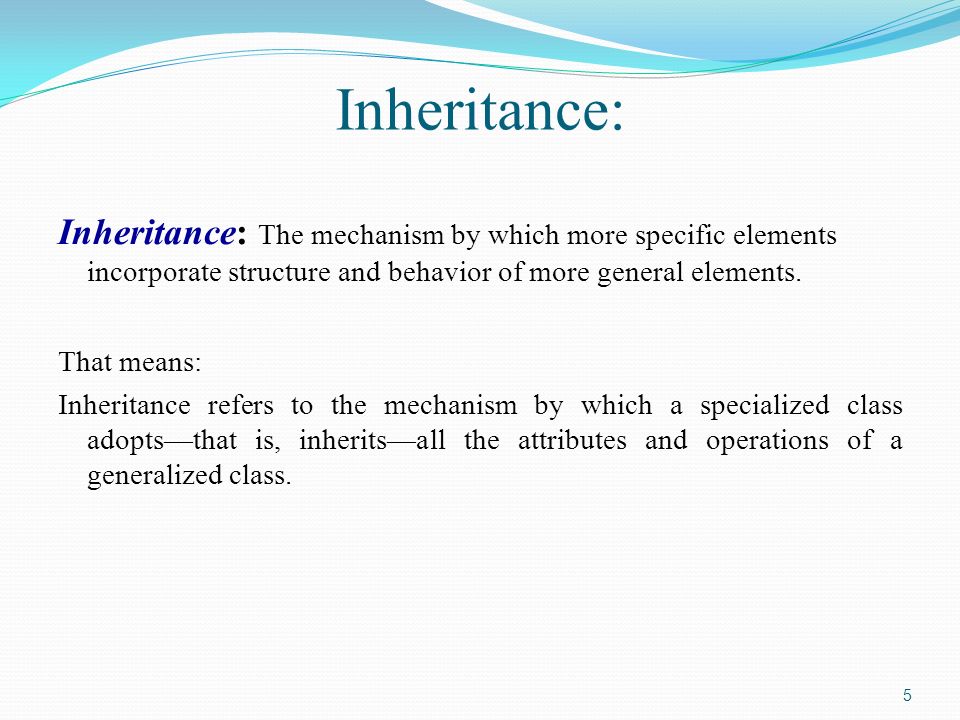 Inheritance:

Inheritance: The mechanism by which more specific elements incorporate structure and behavior of more general elements.

That means:
Inheritance refers to the mechanism by which a specialized class adopts—that is, inherits—all the attributes and operations of a generalized class.

5